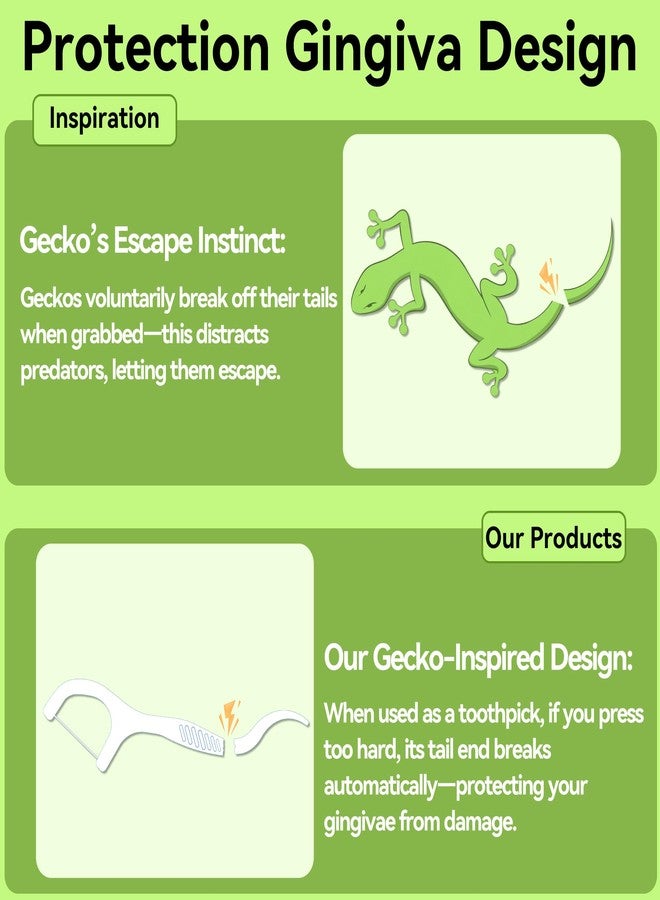 Protection Gingiva Design

Inspiration

Gecko's Escape Instinct:

Geckos voluntarily break off their tails when grabbed—this distracts predators, letting them escape.

Our Products

Our Gecko-Inspired Design:

When used as a toothpick, if you press too hard, its tail end breaks automatically—protecting your gingivae from damage.